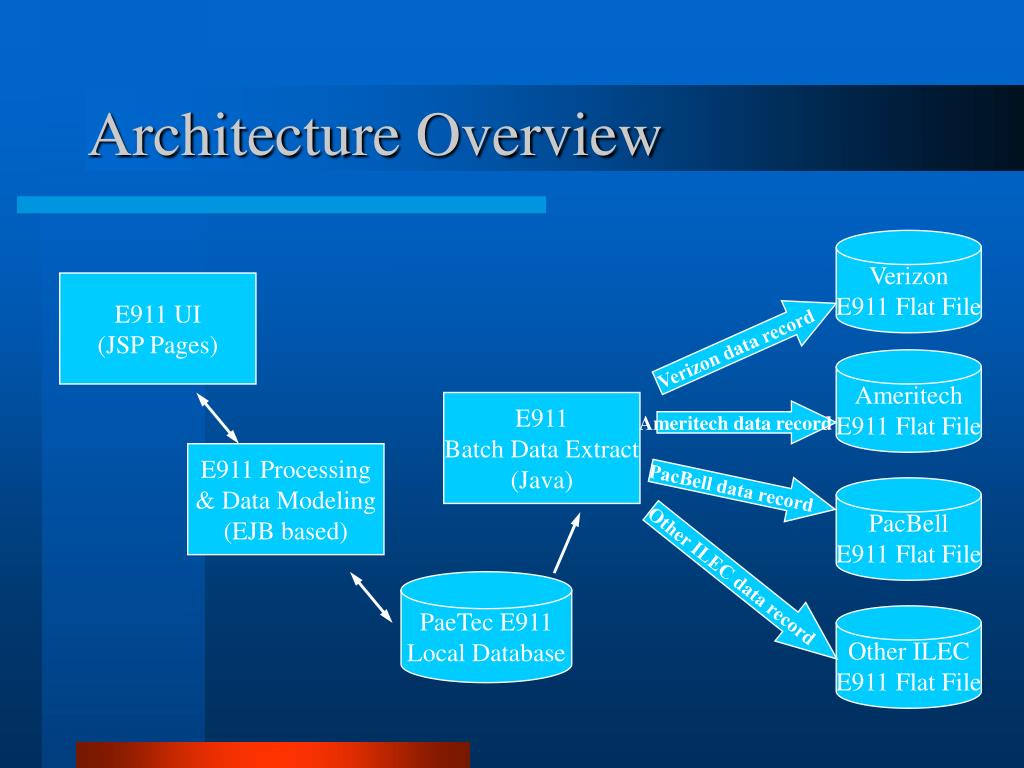 Architecture Overview

E911 UI
(JSP Pages)

E911 Processing
& Data Modeling
(EJB based)

PaeTec E911
Local Database

E911
Batch Data Extract
(Java)

Verizon data record

Ameritech data record

PacBell data record

Other ILEC data record

Verizon
E911 Flat File

Ameritech
E911 Flat File

PacBell
E911 Flat File

Other ILEC
E911 Flat File